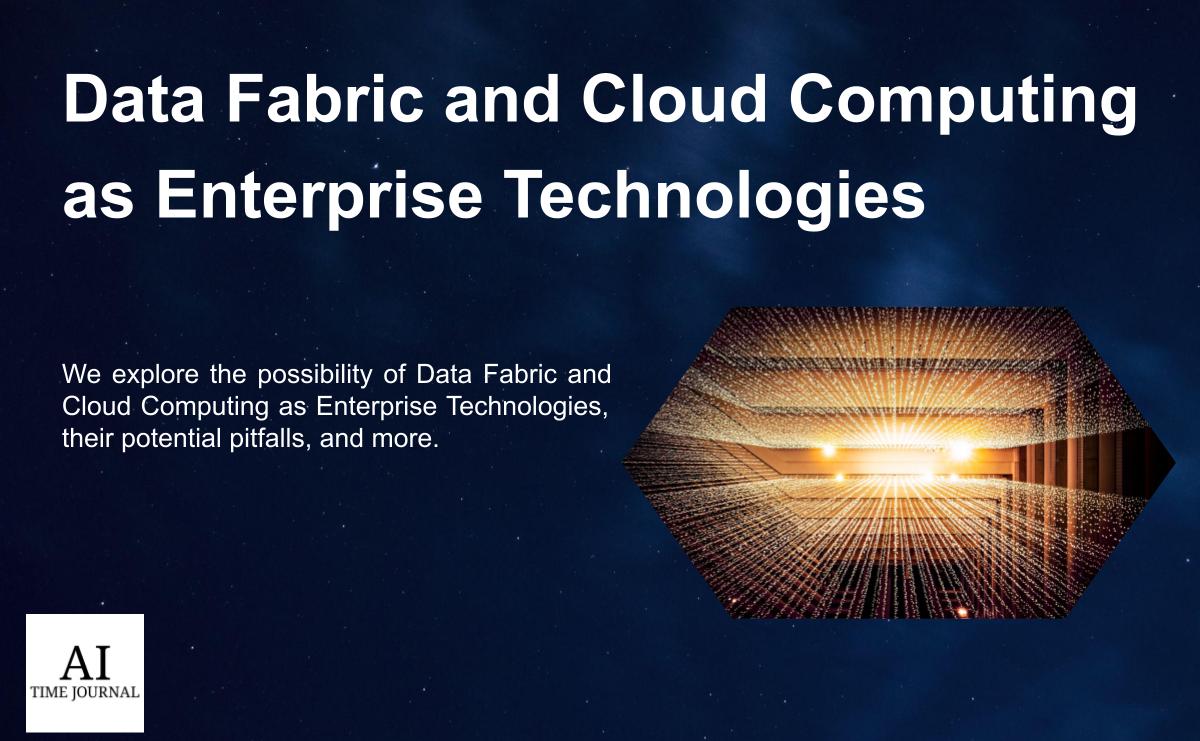 Data Fabric and Cloud Computing as Enterprise Technologies

We explore the possibility of Data Fabric and Cloud Computing as Enterprise Technologies, their potential pitfalls, and more.

AI
TIME JOURNAL